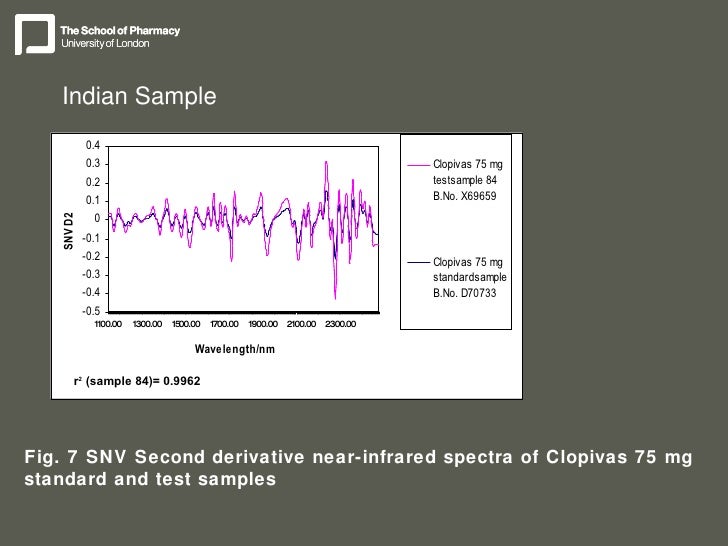 The School of Pharmacy
University of London

Indian Sample

0.4
0.3
0.2
0.1
0
-0.1
-0.2
-0.3
-0.4
-0.5

SNV D2

1100.00 1300.00 1500.00 1700.00 1900.00 2100.00 2300.00

Wavelength/nm

Clopivas 75 mg testsample 84 B.No. X69659

Clopivas 75 mg standardsample B.No. D70733

$r^2$ (sample 84)= 0.9962

Fig. 7 SNV Second derivative near-infrared spectra of Clopivas 75 mg standard and test samples